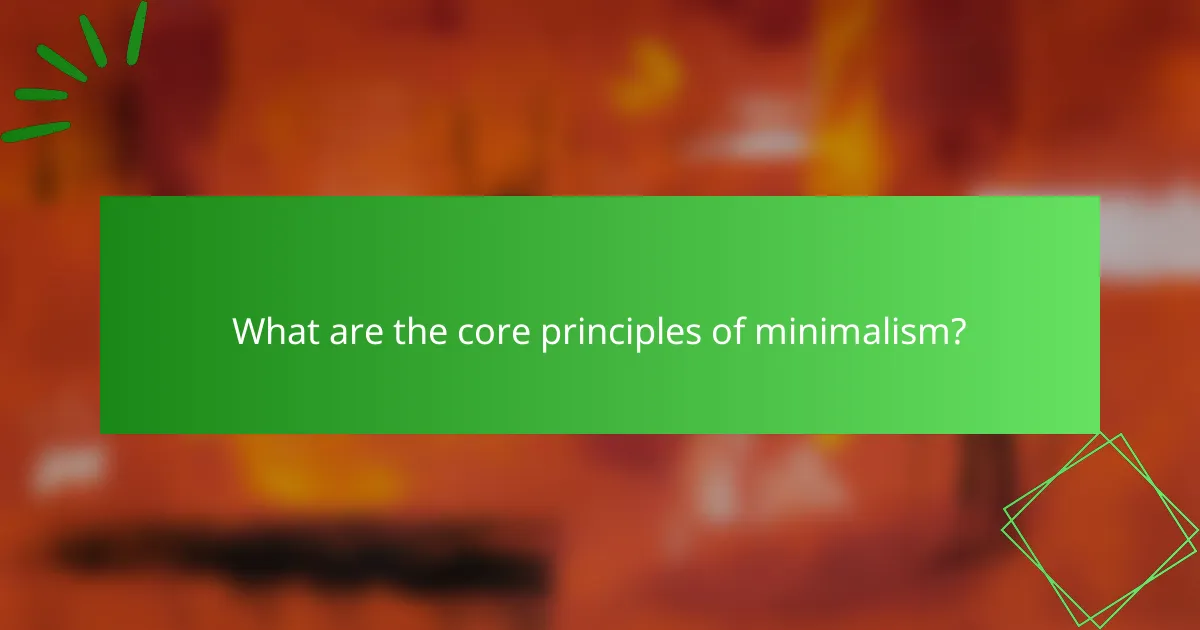 What are the core principles of minimalism?